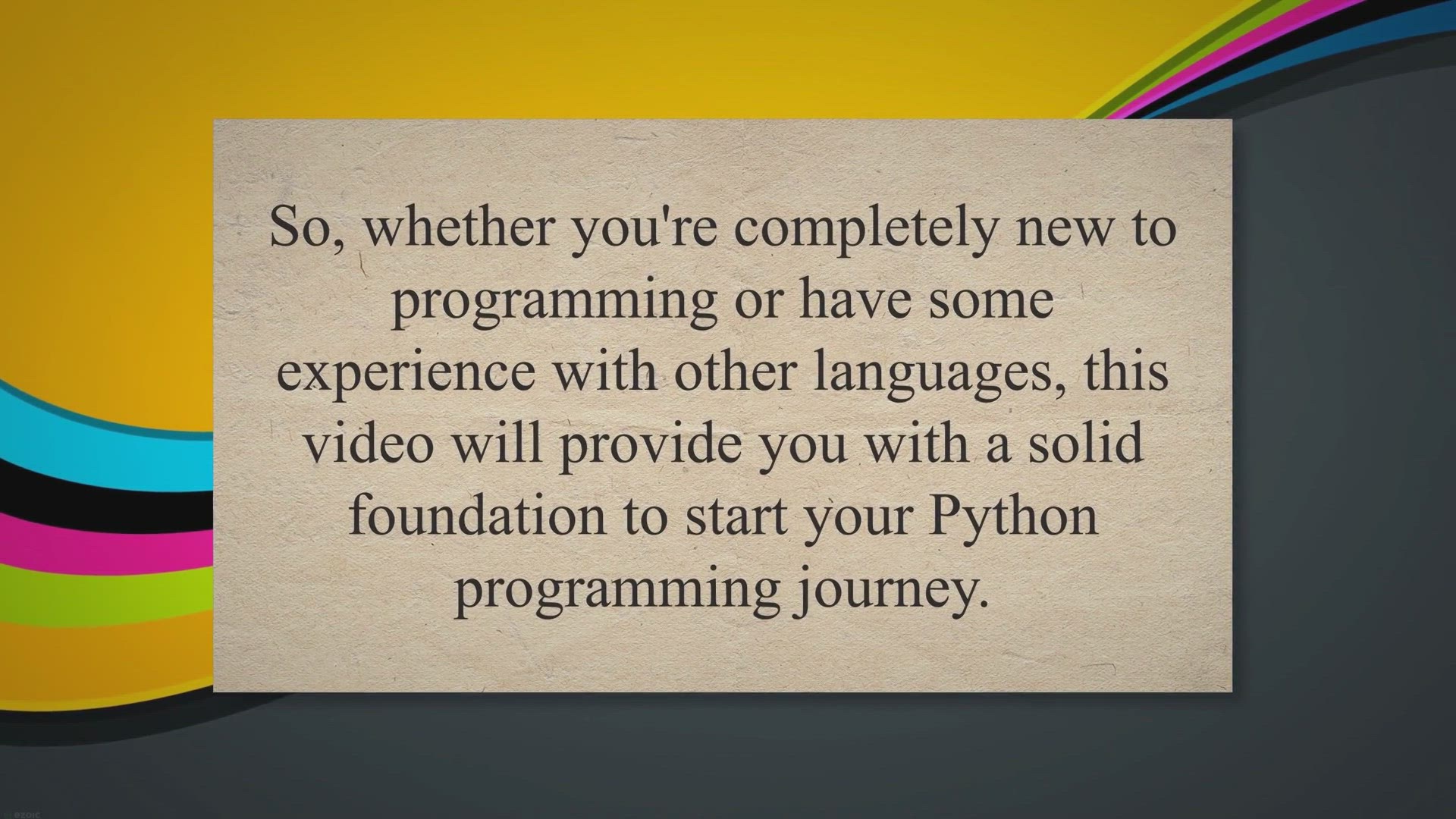 So, whether you're completely new to programming or have some experience with other languages, this video will provide you with a solid foundation to start your Python programming journey.

ezoic